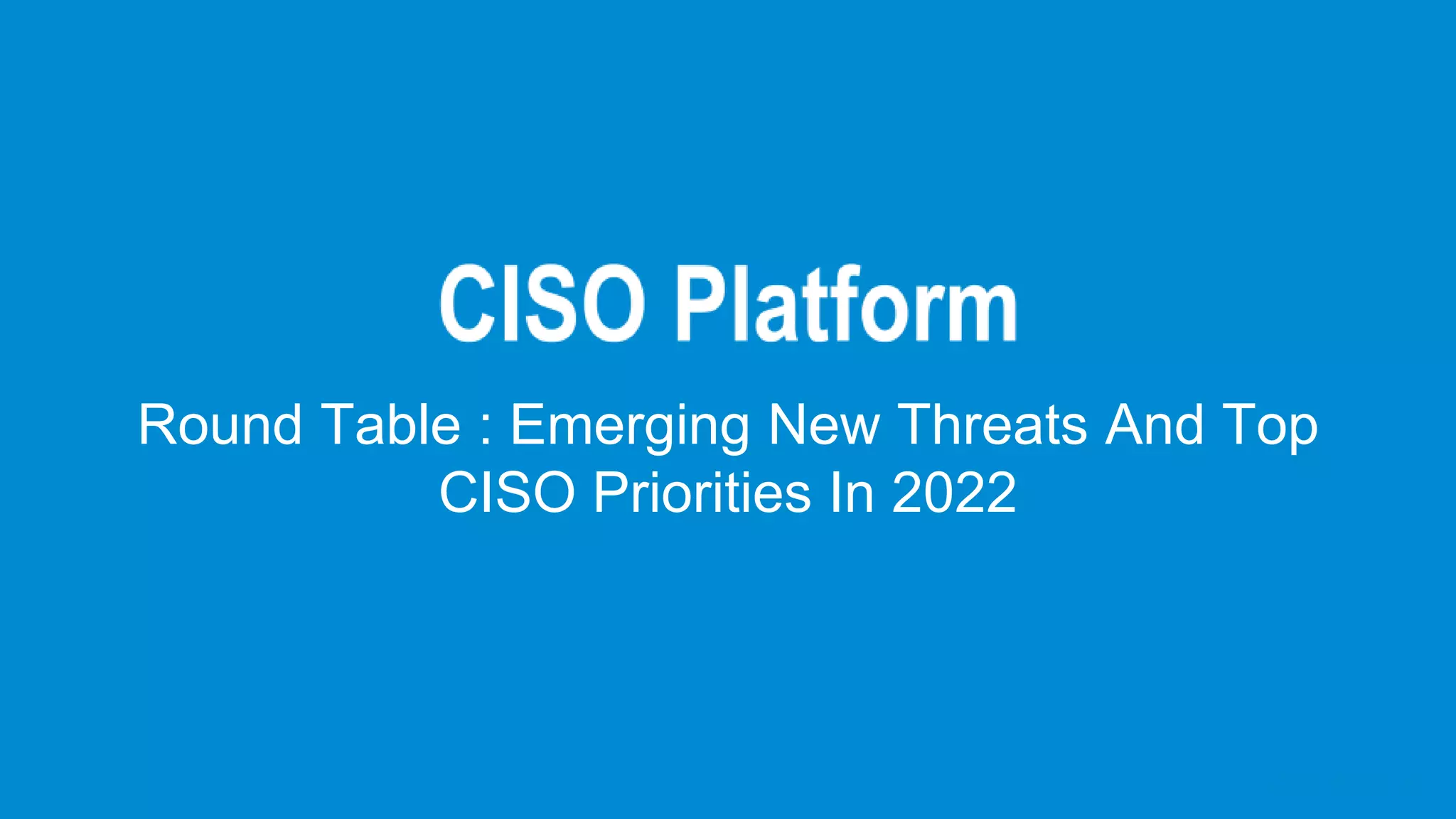 CISO Platform

Round Table : Emerging New Threats And Top CISO Priorities In 2022